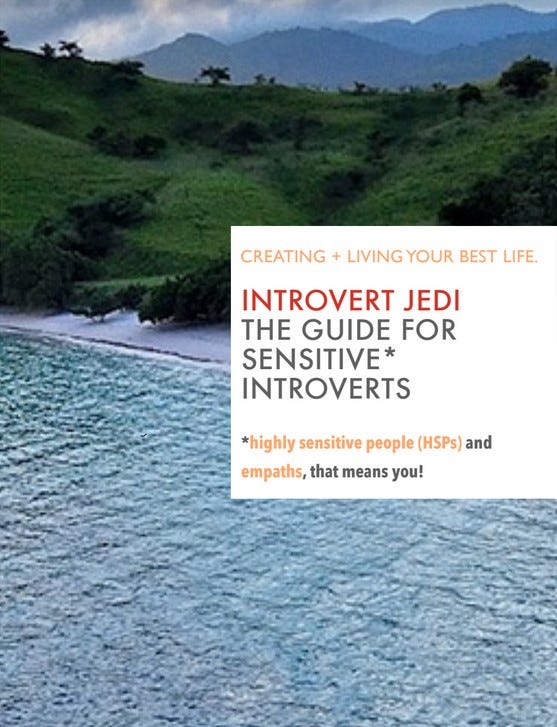 CREATING + LIVING YOUR BEST LIFE.

INTROVERT JEDI
THE GUIDE FOR SENSITIVE* INTROVERTS

*highly sensitive people (HSPs) and empaths, that means you!